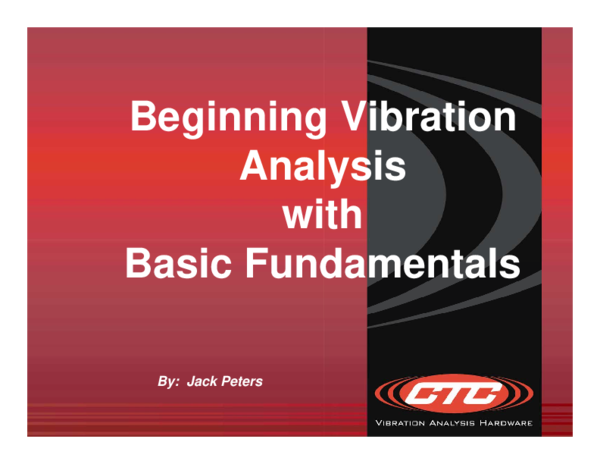 Beginning Vibration Analysis with Basic Fundamentals

By: Jack Peters

CTC

VIBRATION ANALYSIS HARDWARE